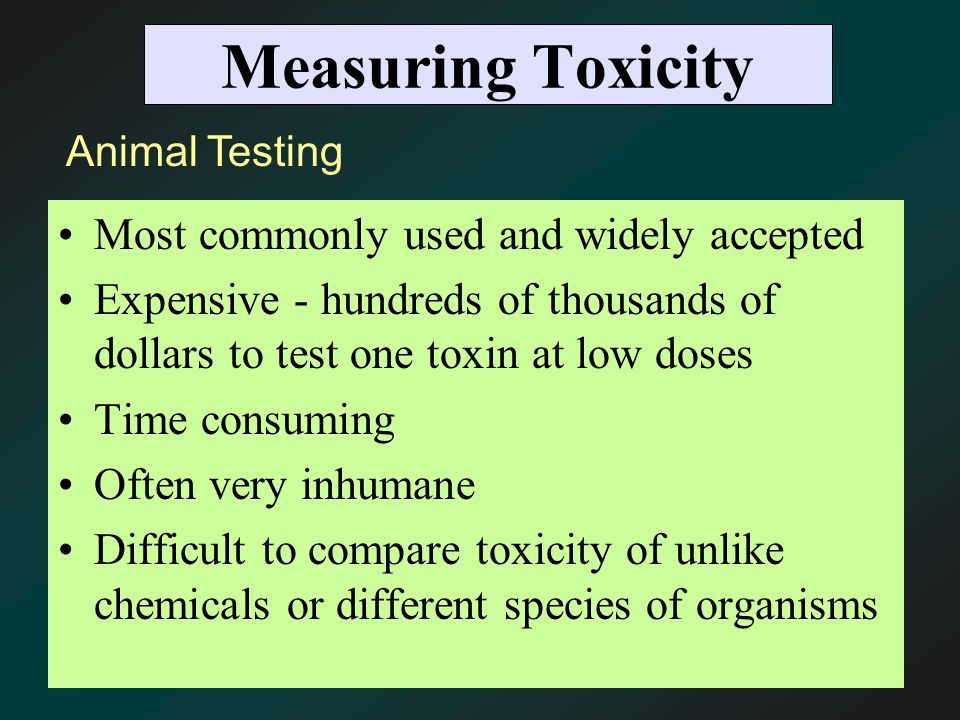 Measuring Toxicity

Animal Testing

• Most commonly used and widely accepted
• Expensive - hundreds of thousands of dollars to test one toxin at low doses
• Time consuming
• Often very inhumane
• Difficult to compare toxicity of unlike chemicals or different species of organisms